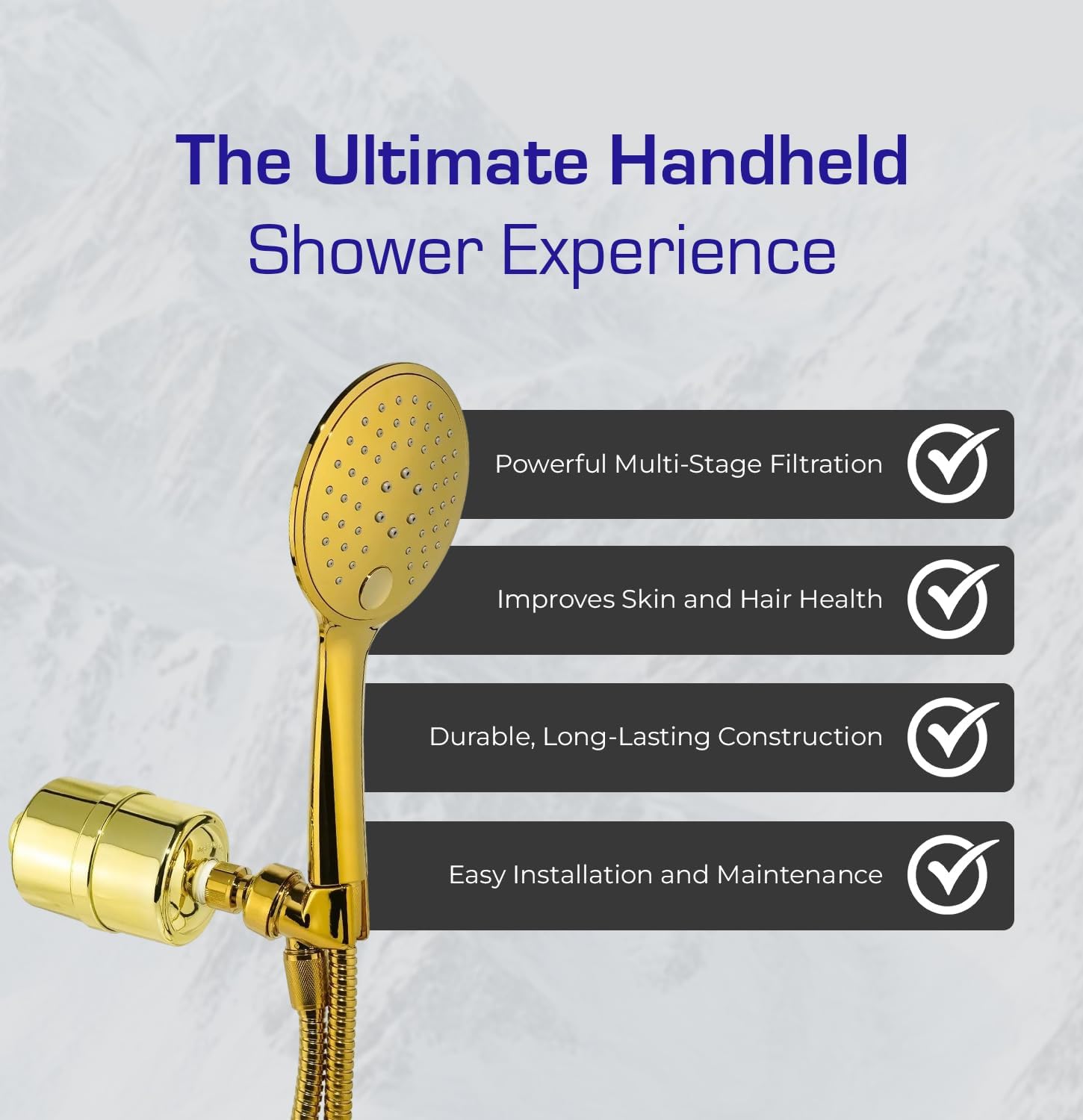 The Ultimate Handheld
Shower Experience

Powerful Multi-Stage Filtration

Improves Skin and Hair Health

Durable, Long-Lasting Construction

Easy Installation and Maintenance